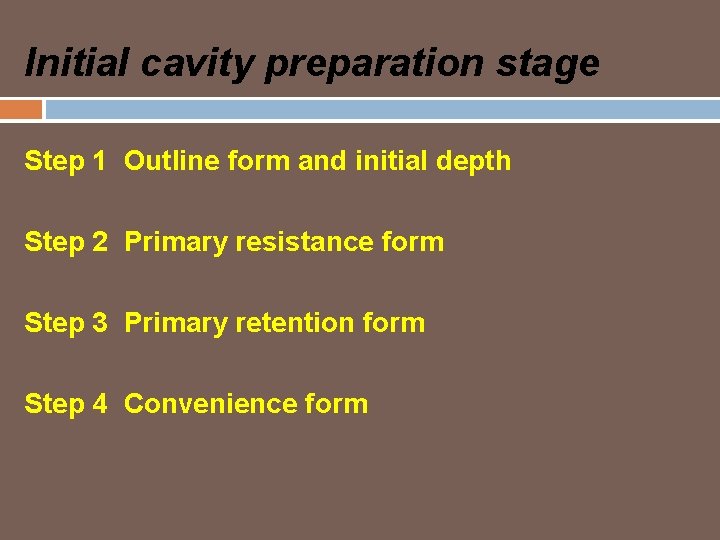 Initial cavity preparation stage

Step 1  Outline form and initial depth

Step 2  Primary resistance form

Step 3  Primary retention form

Step 4  Convenience form